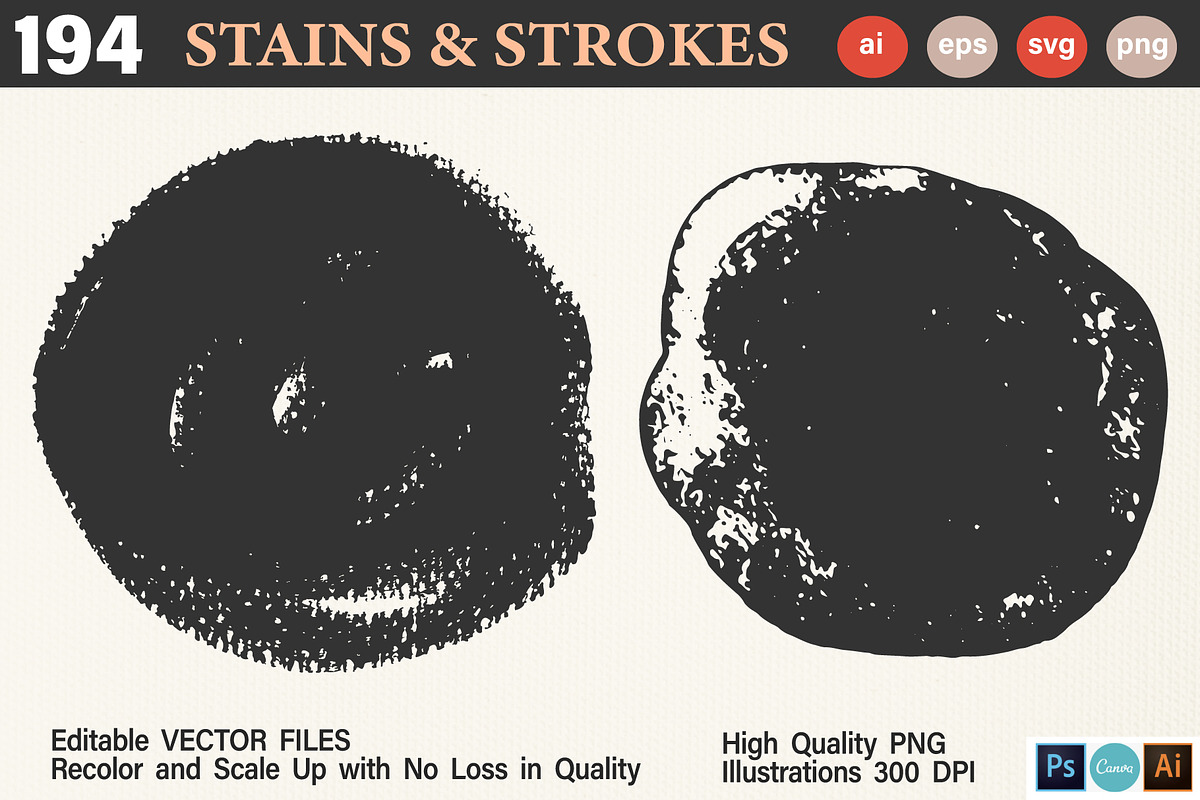 194 STAINS & STROKES

ai eps svg png

Editable VECTOR FILES
Recolor and Scale Up with No Loss in Quality

High Quality PNG
Illustrations 300 DPI

Ps Canva Ai